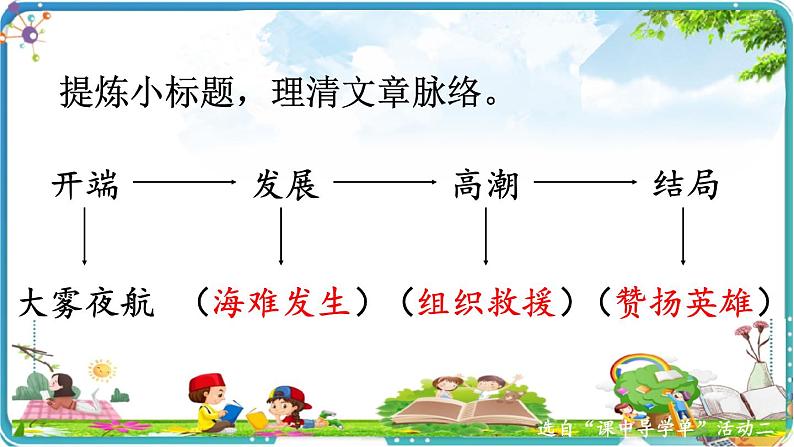 提炼小标题，理清文章脉络。

开端 —— 发展 —— 高潮 —— 结局

大雾夜航 （海难发生）（组织救援）（赞扬英雄）

选自“课中导学单”活动二